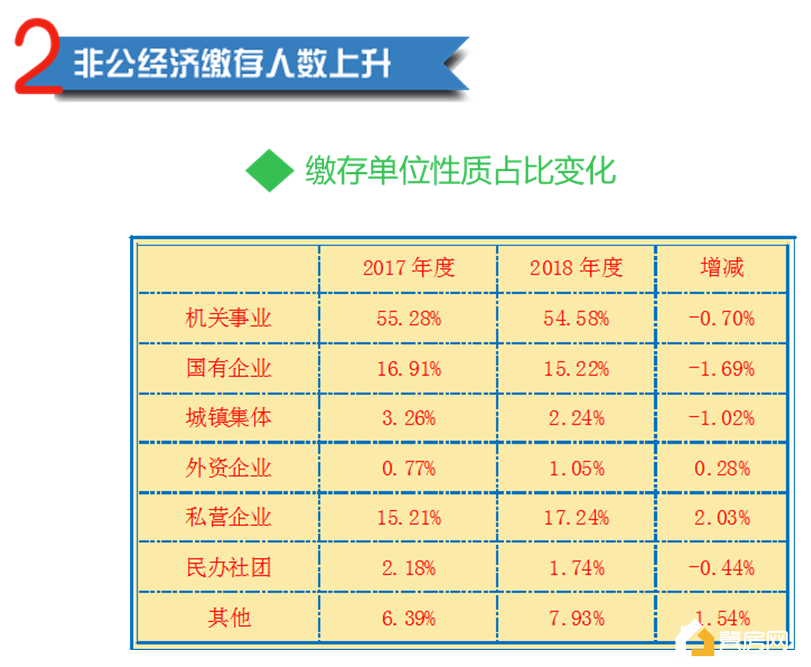 2 非公经济缴存人数上升

缴存单位性质占比变化

| | 2017 年度 | 2018 年度 | 增减 |
|---|---|---|---|
| 机关事业 | 55.28% | 54.58% | -0.70% |
| 国有企业 | 16.91% | 15.22% | -1.69% |
| 城镇集体 | 3.26% | 2.24% | -1.02% |
| 外资企业 | 0.77% | 1.05% | 0.28% |
| 私营企业 | 15.21% | 17.24% | 2.03% |
| 民办社团 | 2.18% | 1.74% | -0.44% |
| 其他 | 6.39% | 7.93% | 1.54% |

青房网